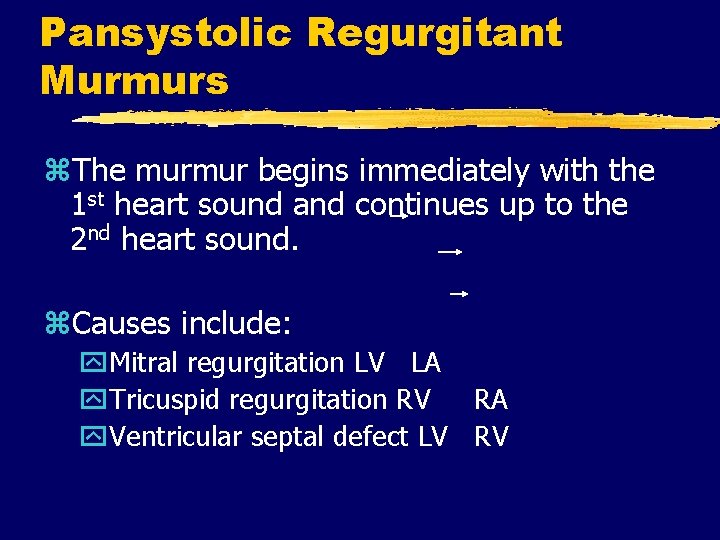 Pansystolic Regurgitant Murmurs

The murmur begins immediately with the 1st heart sound and continues up to the 2nd heart sound.

Causes include:

Mitral regurgitation LV LA

Tricuspid regurgitation RV RA

Ventricular septal defect LV RV